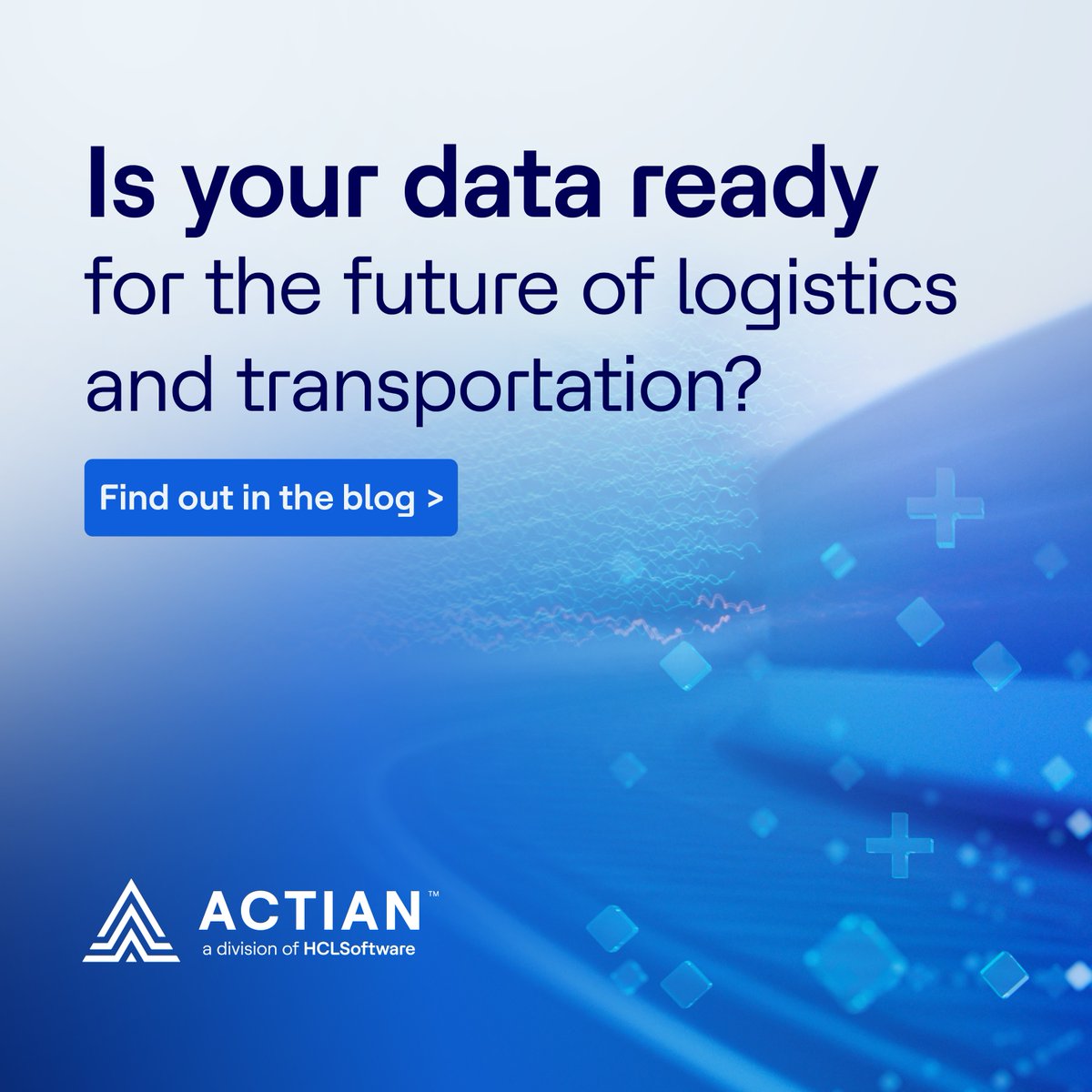 Is your data ready for the future of logistics and transportation?

Find out in the blog >

ACTIAN™
a division of HCLSoftware